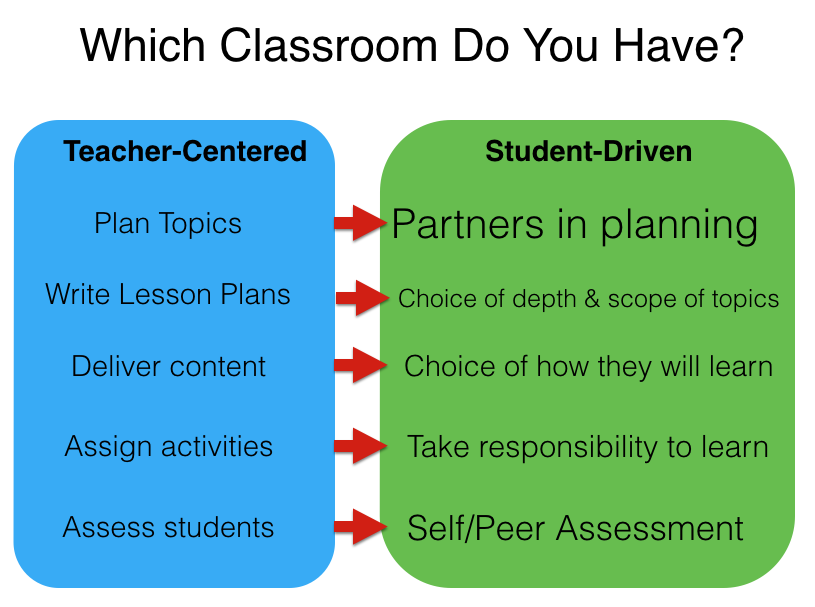 Which Classroom Do You Have?

Teacher-Centered

Plan Topics

Write Lesson Plans

Deliver content

Assign activities

Assess students

Student-Driven

Partners in planning

Choice of depth & scope of topics

Choice of how they will learn

Take responsibility to learn

Self/Peer Assessment